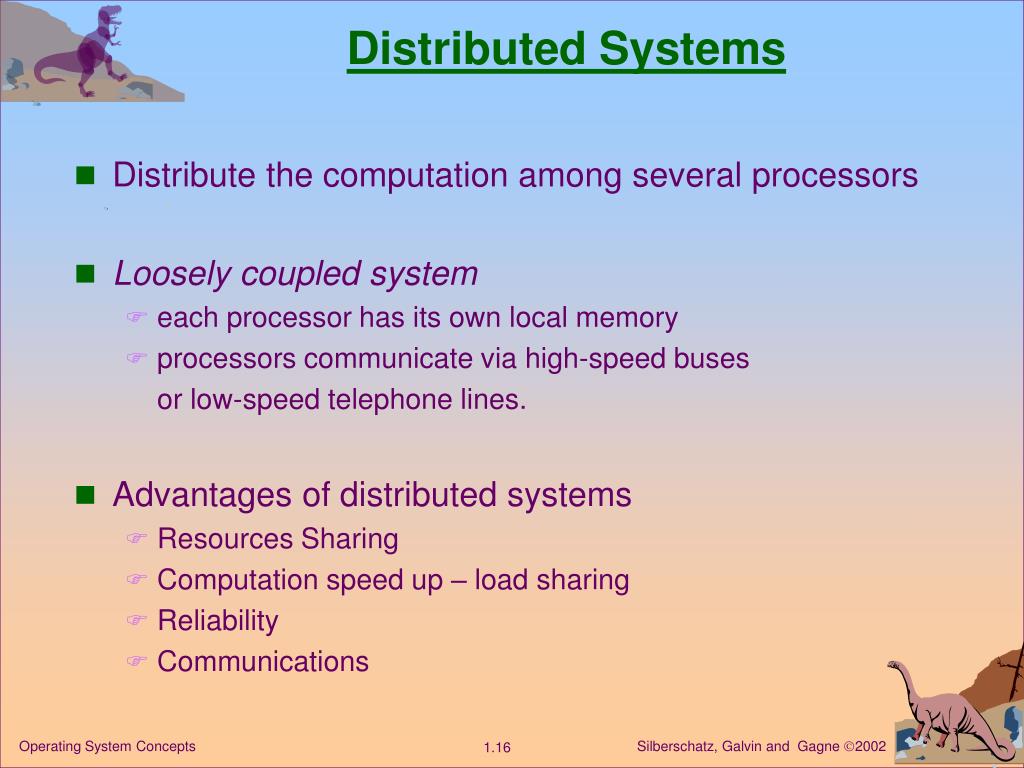 Distributed Systems

Distribute the computation among several processors

Loosely coupled system
each processor has its own local memory
processors communicate via high-speed buses or low-speed telephone lines.

Advantages of distributed systems
Resources Sharing
Computation speed up – load sharing
Reliability
Communications

Operating System Concepts
1.16
Silberschatz, Galvin and Gagne ©2002